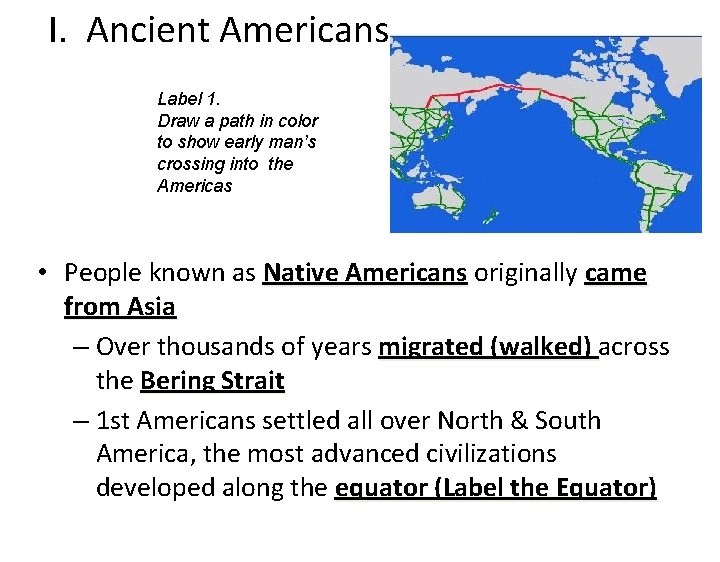 I. Ancient Americans

Label 1.
Draw a path in color to show early man's crossing into the Americas

• People known as Native Americans originally came from Asia
– Over thousands of years migrated (walked) across the Bering Strait
– 1st Americans settled all over North & South America, the most advanced civilizations developed along the equator (Label the Equator)